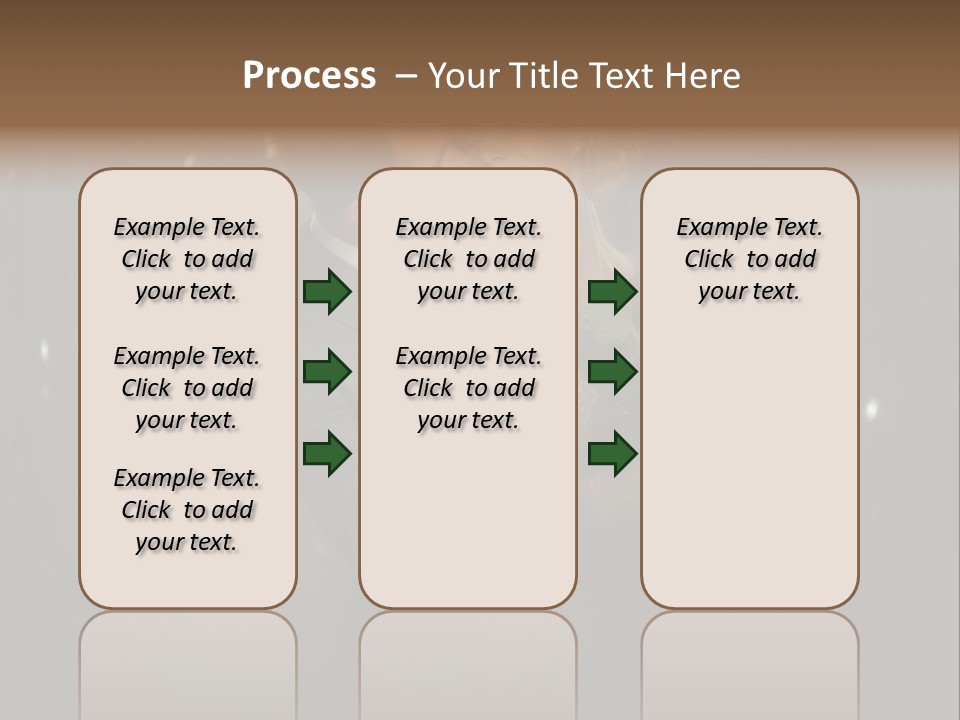 Process – Your Title Text Here

Example Text. Click to add your text.

Example Text. Click to add your text.

Example Text. Click to add your text.

Example Text. Click to add your text.

Example Text. Click to add your text.

Example Text. Click to add your text.